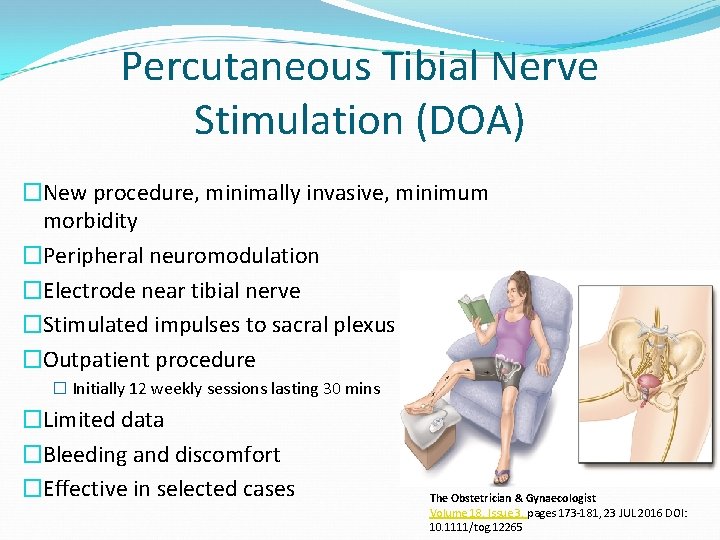 Percutaneous Tibial Nerve Stimulation (DOA)

☐New procedure, minimally invasive, minimum morbidity

☐Peripheral neuromodulation

☐Electrode near tibial nerve

☐Stimulated impulses to sacral plexus

☐Outpatient procedure

☐ Initially 12 weekly sessions lasting 30 mins

☐Limited data

☐Bleeding and discomfort

☐Effective in selected cases

The Obstetrician & Gynaecologist
Volume 18, Issue 3, pages 173-181, 23 JUL 2016 DOI: 10.1111/tog.12265